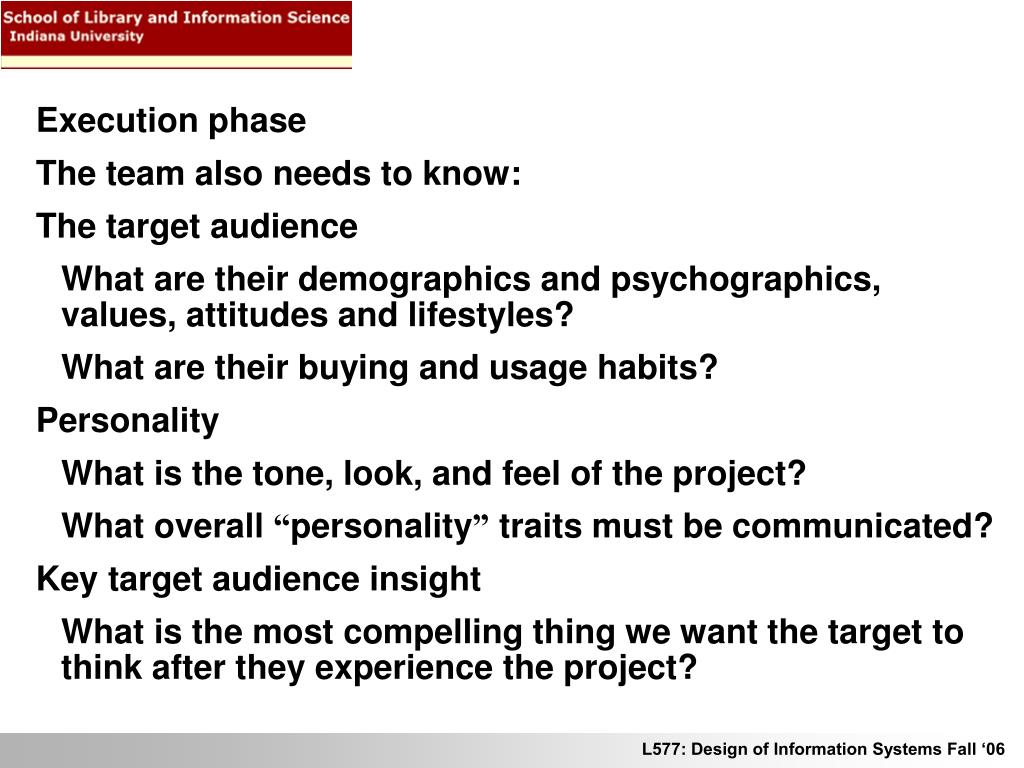 School of Library and Information Science
Indiana University

Execution phase

The team also needs to know:

The target audience

What are their demographics and psychographics, values, attitudes and lifestyles?

What are their buying and usage habits?

Personality

What is the tone, look, and feel of the project?

What overall “personality” traits must be communicated?

Key target audience insight

What is the most compelling thing we want the target to think after they experience the project?

L577: Design of Information Systems Fall ‘06